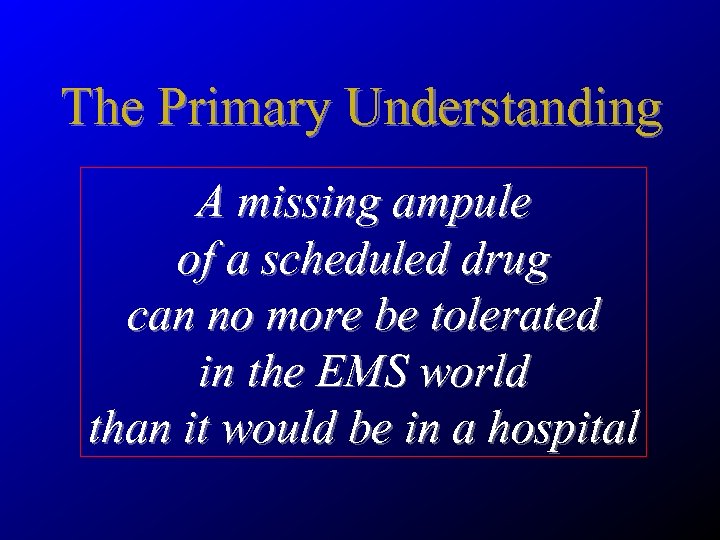 The Primary Understanding

A missing ampule of a scheduled drug can no more be tolerated in the EMS world than it would be in a hospital